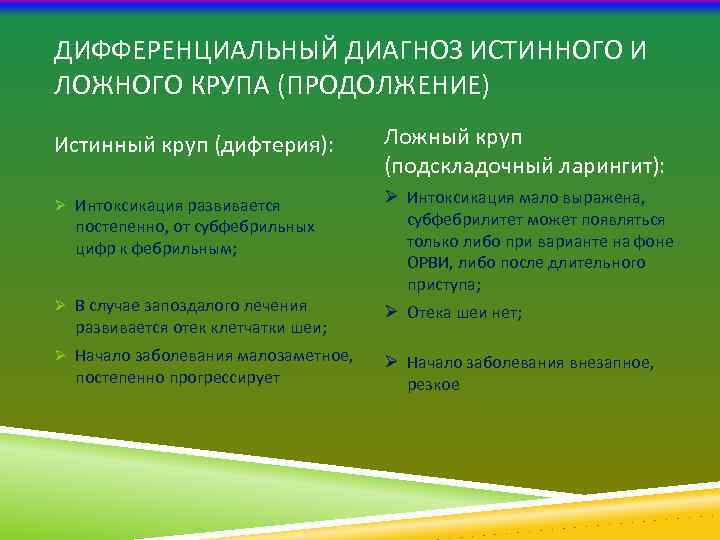 ДИФФЕРЕНЦИАЛЬНЫЙ ДИАГНОЗ ИСТИННОГО И ЛОЖНОГО КРУПА (ПРОДОЛЖЕНИЕ)

Истинный круп (дифтерия):

➢ Интоксикация развивается постепенно, от субфебрильных цифр к фебрильным;

➢ В случае запоздалого лечения развивается отек клетчатки шеи;

➢ Начало заболевания малозаметное, постепенно прогрессирует

Ложный круп (подскладочный ларингит):

➢ Интоксикация мало выражена, субфебрилитет может появляться только либо при варианте на фоне ОРВИ, либо после длительного приступа;

➢ Отека шеи нет;

➢ Начало заболевания внезапное, резкое